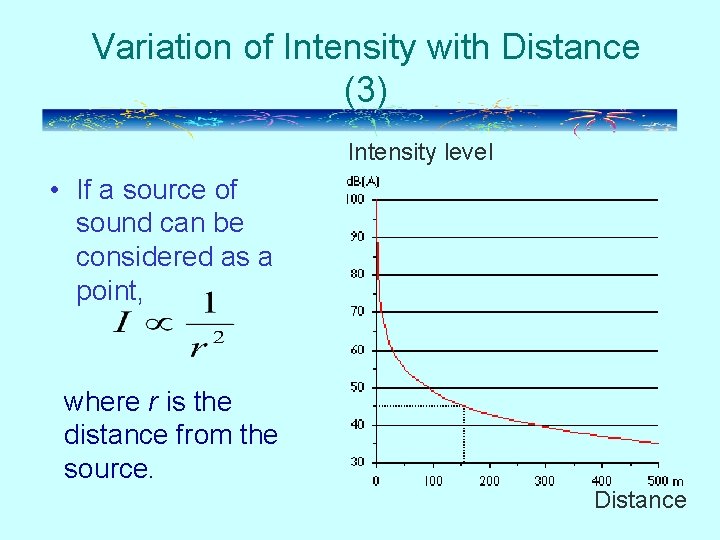 Variation of Intensity with Distance (3)

• If a source of sound can be considered as a point,

$I \propto \frac{1}{r^2}$

where $r$ is the distance from the source.

Intensity level

dB(A)

100
90
80
70
60
50
40
30

0 100 200 300 400 500 m

Distance